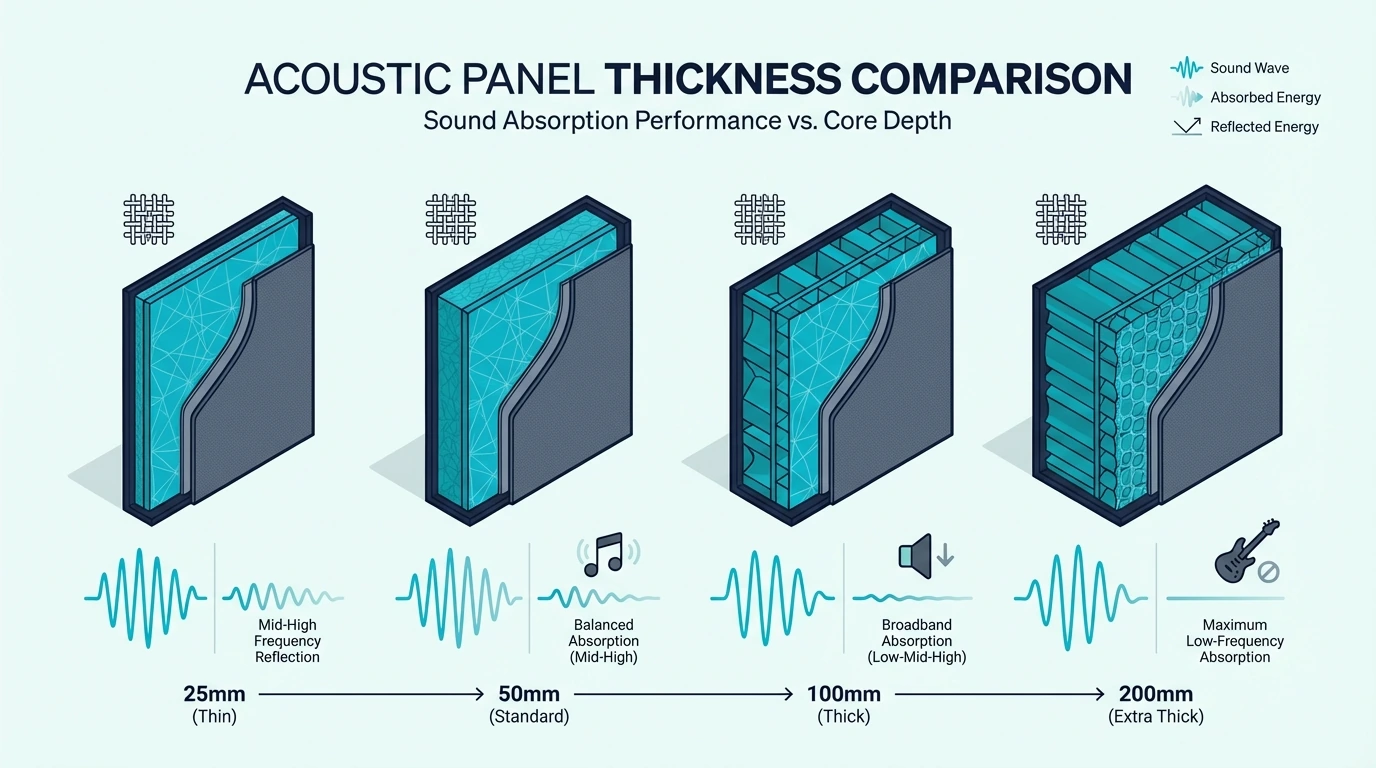 ACOUSTIC PANEL THICKNESS COMPARISON
Sound Absorption Performance vs. Core Depth

Sound Wave
Absorbed Energy
Reflected Energy

Mid-High Frequency Reflection

Balanced Absorption (Mid-High)

Broadband Absorption (Low-Mid-High)

Maximum Low-Frequency Absorption

25mm (Thin)
50mm (Standard)
100mm (Thick)
200mm (Extra Thick)